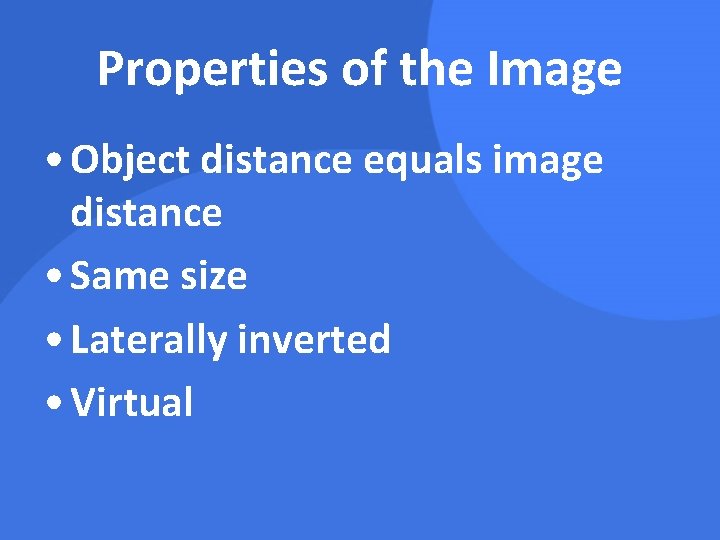 Properties of the Image

• Object distance equals image distance
• Same size
• Laterally inverted
• Virtual